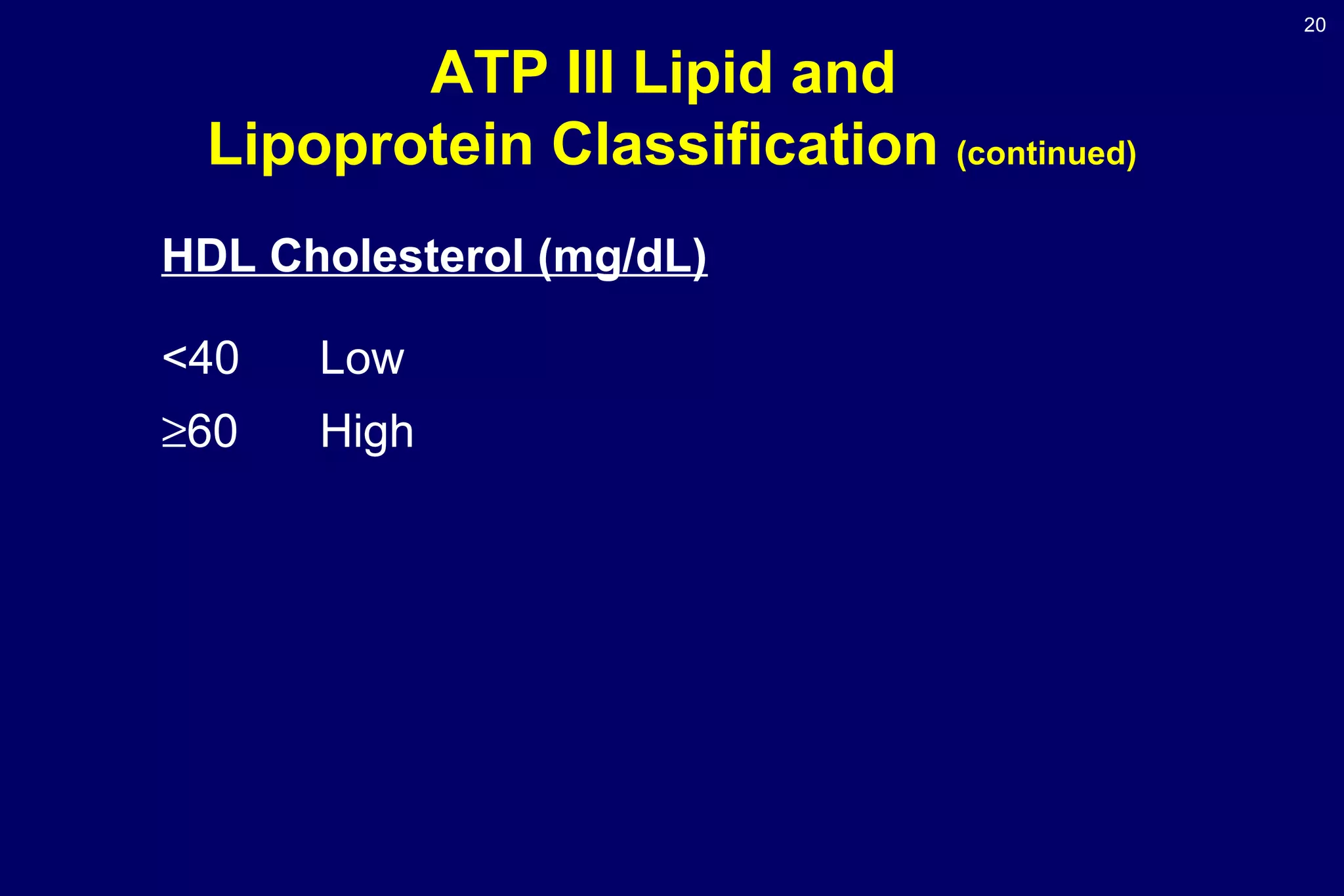 20

ATP III Lipid and Lipoprotein Classification (continued)

HDL Cholesterol (mg/dL)

<40 Low

≥60 High